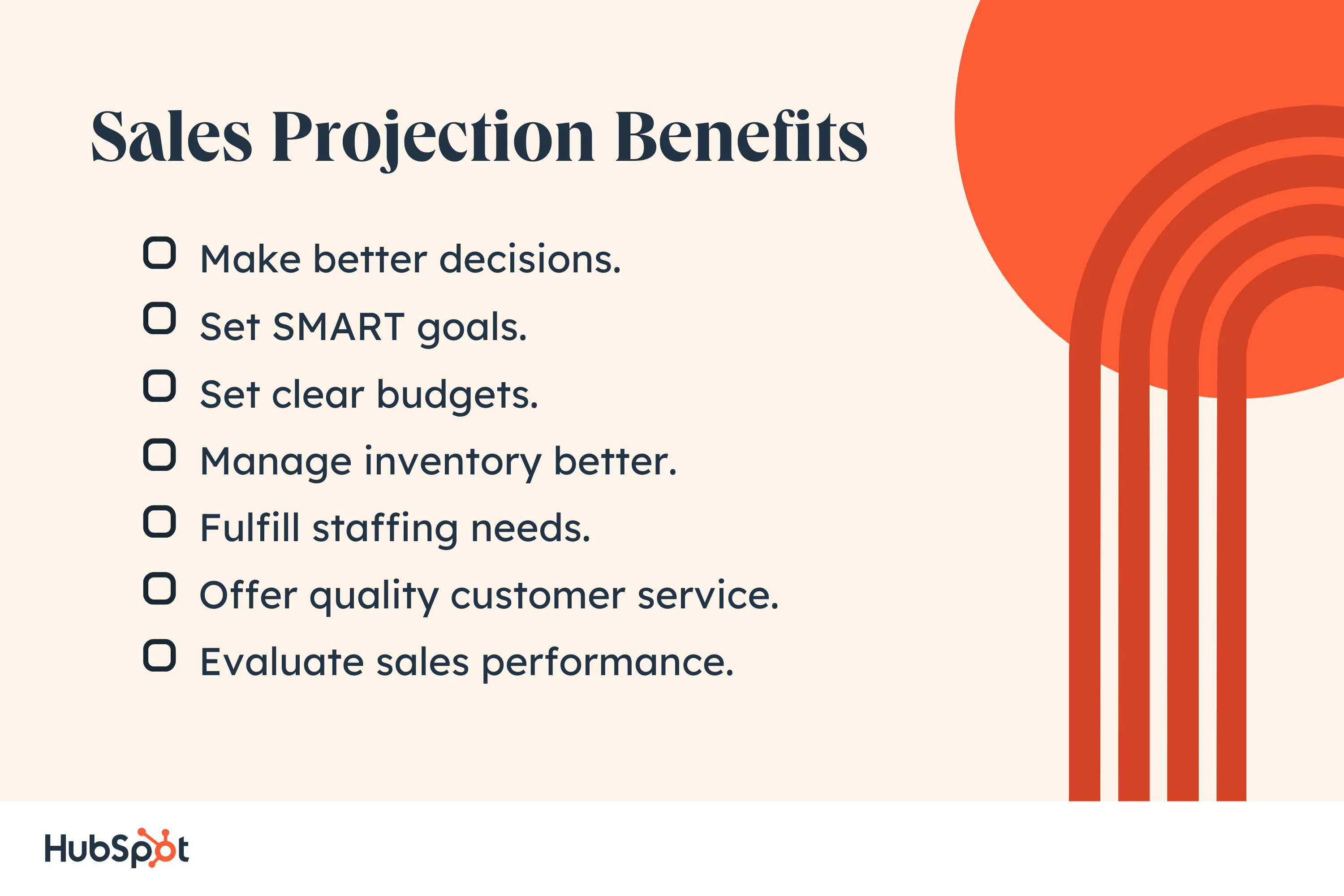 Sales Projection Benefits

Make better decisions.

Set SMART goals.

Set clear budgets.

Manage inventory better.

Fulfill staffing needs.

Offer quality customer service.

Evaluate sales performance.

HubSpot